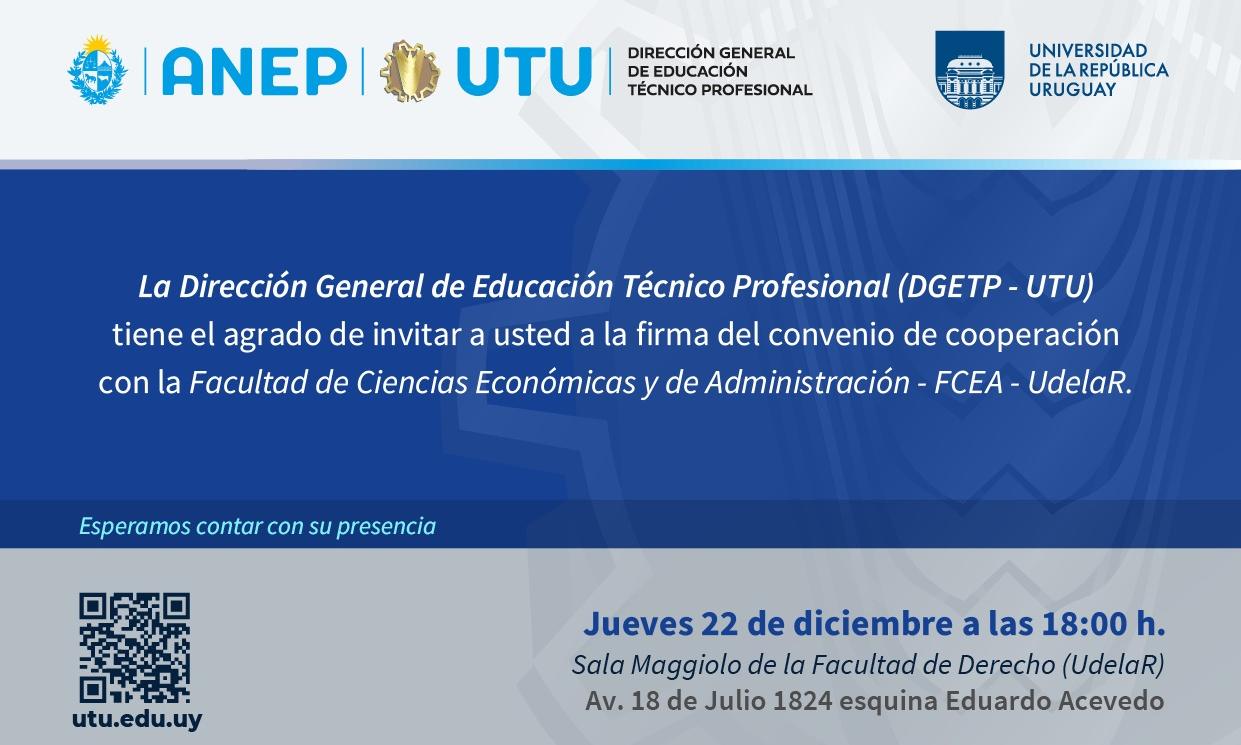 ANEP UTU DIRECCIÓN GENERAL DE EDUCACIÓN TÉCNICO PROFESIONAL

UNIVERSIDAD DE LA REPÚBLICA URUGUAY

La Dirección General de Educación Técnico Profesional (DGETP - UTU) tiene el agrado de invitar a usted a la firma del convenio de cooperación con la Facultad de Ciencias Económicas y de Administración - FCEA - UdelaR.

Esperamos contar con su presencia

utu.edu.uy

Jueves 22 de diciembre a las 18:00 h.
Sala Maggiolo de la Facultad de Derecho (UdelaR)
Av. 18 de Julio 1824 esquina Eduardo Acevedo